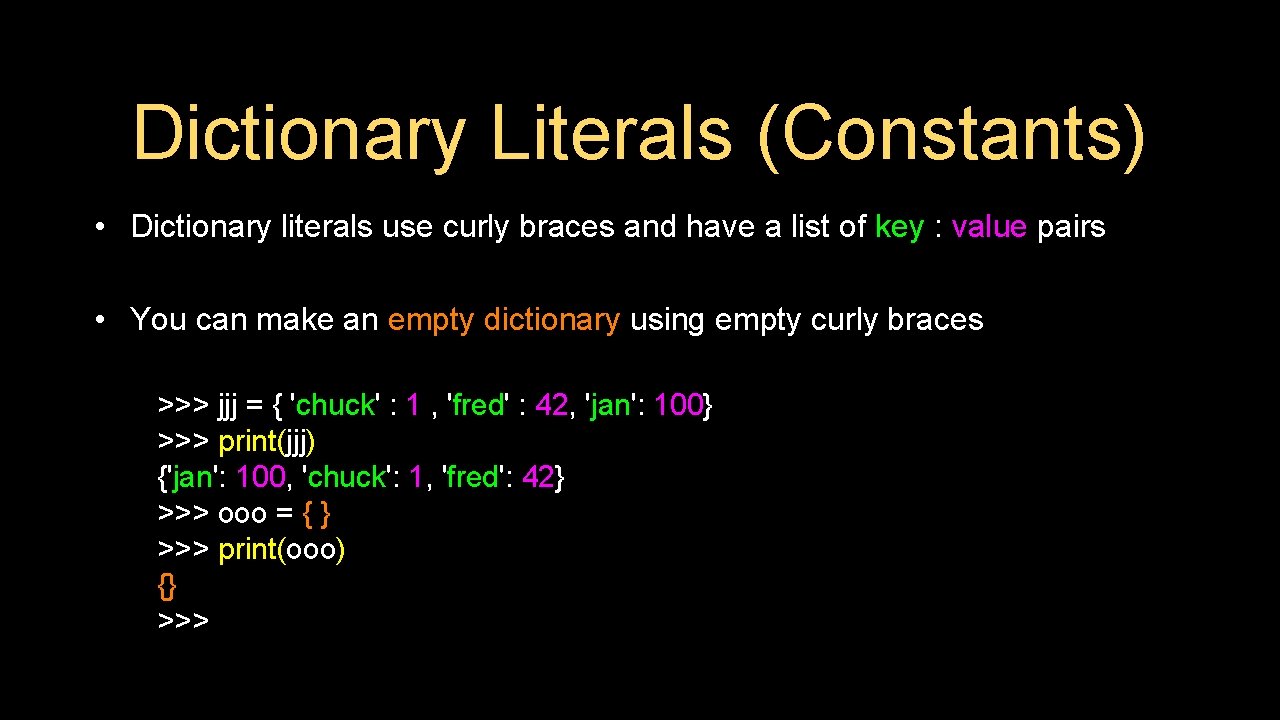 Dictionary Literals (Constants)

• Dictionary literals use curly braces and have a list of key : value pairs

• You can make an empty dictionary using empty curly braces

>>> jjj = { 'chuck' : 1 , 'fred' : 42, 'jan': 100}
>>> print(jjj)
{'jan': 100, 'chuck': 1, 'fred': 42}
>>> ooo = { }
>>> print(ooo)
{}
>>>